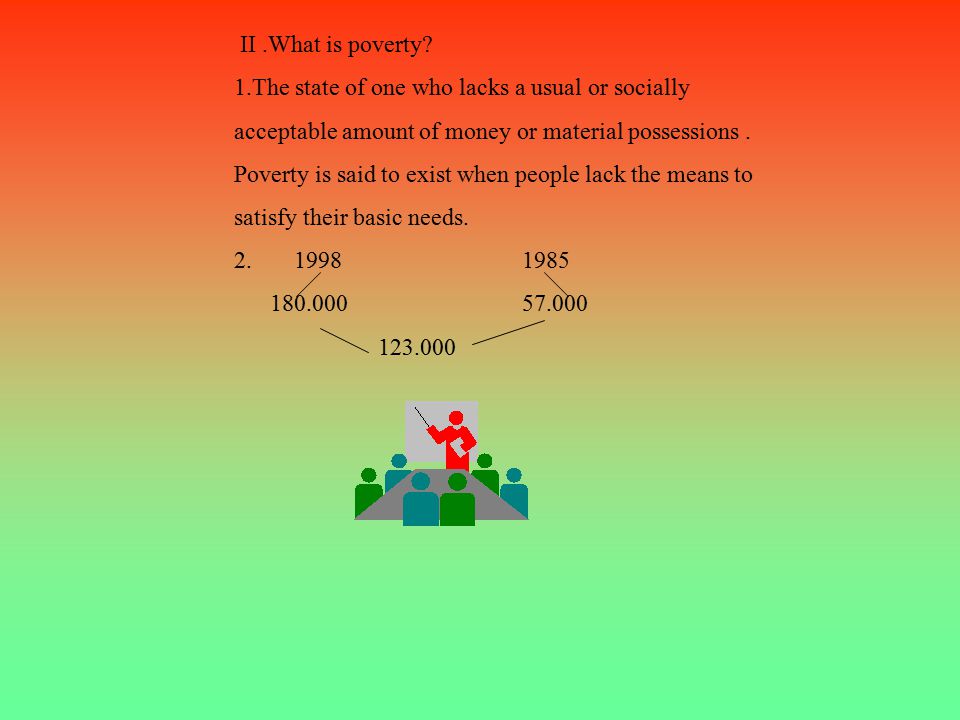 II .What is poverty?

1.The state of one who lacks a usual or socially acceptable amount of money or material possessions . Poverty is said to exist when people lack the means to satisfy their basic needs.

2. 1998 1985

180.000 57.000

123.000